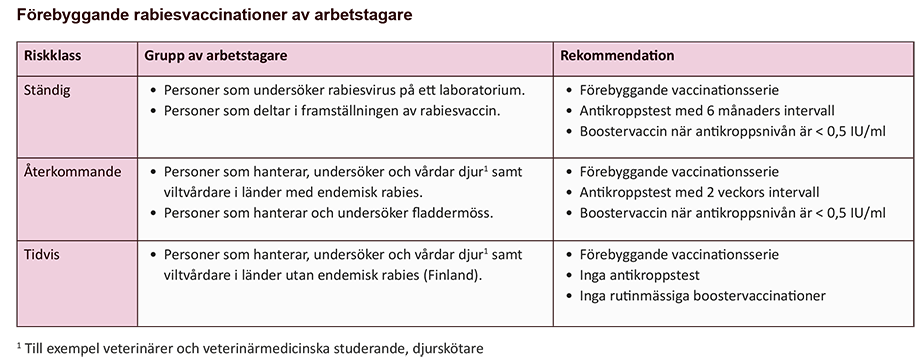 Förebyggande rabiesvaccinationer av arbetstagare

| Riskklass | Grupp av arbetstagare | Rekommendation |
|---|---|---|
| Ständig | • Personer som undersöker rabiesvirus på ett laboratorium. • Personer som deltar i framställningen av rabiesvaccin. | • Förebyggande vaccinationsserie • Antikroppstest med 6 månaders intervall • Boostervaccin när antikroppsnivån är < 0,5 IU/ml |
| Återkommande | • Personer som hanterar, undersöker och vårdar djur$^1$ samt viltvårdare i länder med endemisk rabies. • Personer som hanterar och undersöker fladdermöss. | • Förebyggande vaccinationsserie • Antikroppstest med 2 veckors intervall • Boostervaccin när antikroppsnivån är < 0,5 IU/ml |
| Tidvis | • Personer som hanterar, undersöker och vårdar djur$^1$ samt viltvårdare i länder utan endemisk rabies (Finland). | • Förebyggande vaccinationsserie • Inga antikroppstest • Inga rutinmässiga boostervaccinationer |

$^1$ Till exempel veterinärer och veterinärmedicinska studerande, djurskötare